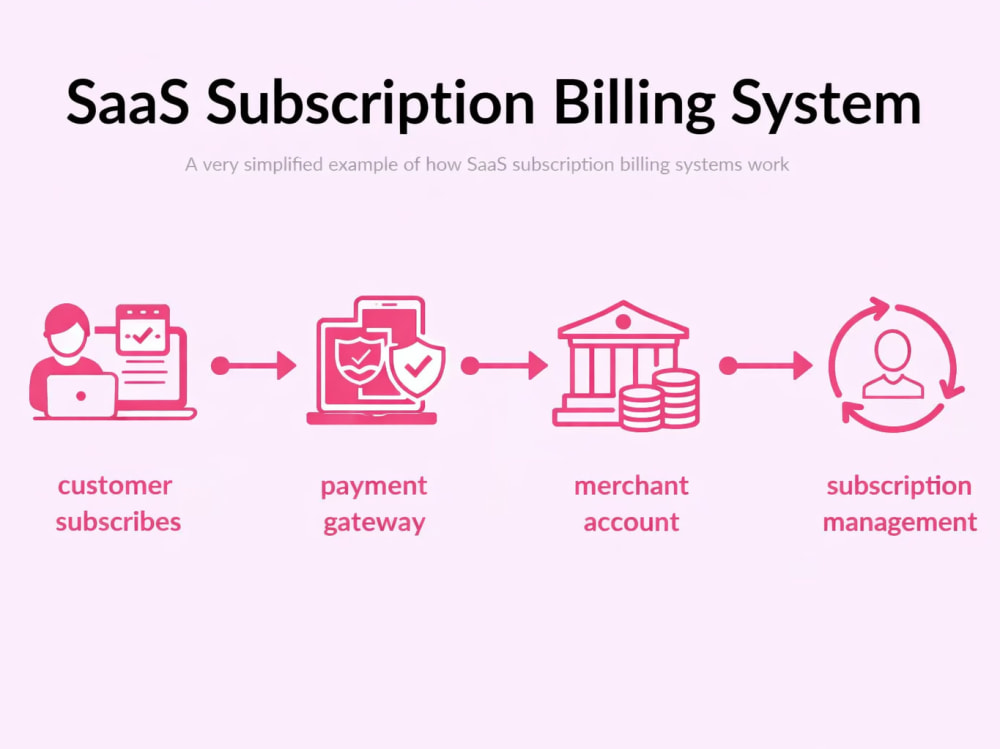 SaaS Subscription Billing System

A very simplified example of how SaaS subscription billing systems work

customer subscribes

payment gateway

merchant account

subscription management